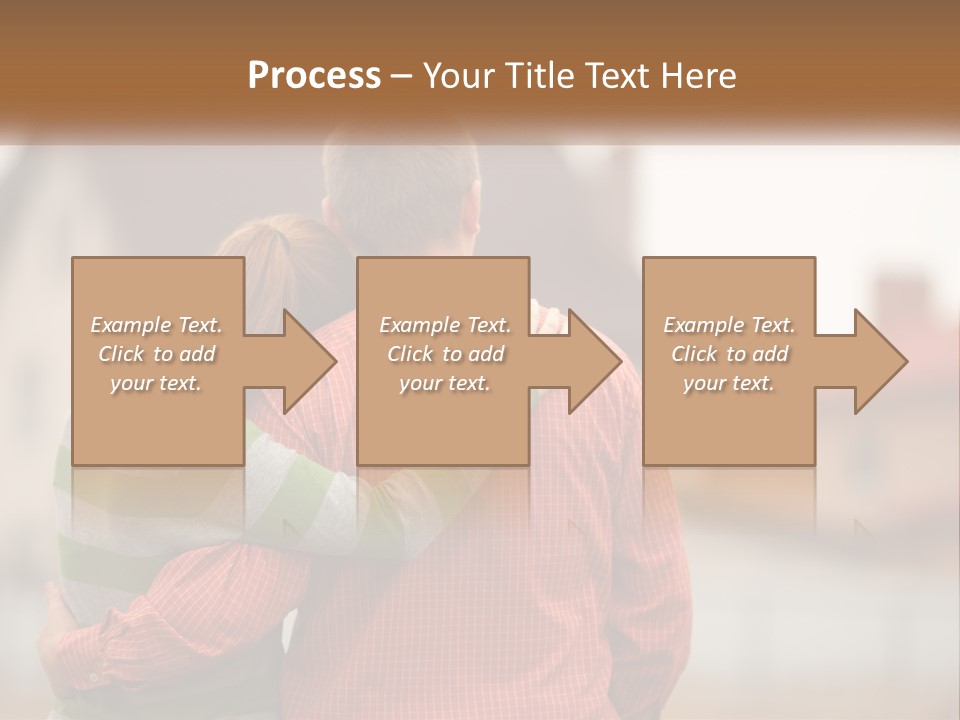 Process – Your Title Text Here

Example Text. Click to add your text.

Example Text. Click to add your text.

Example Text. Click to add your text.